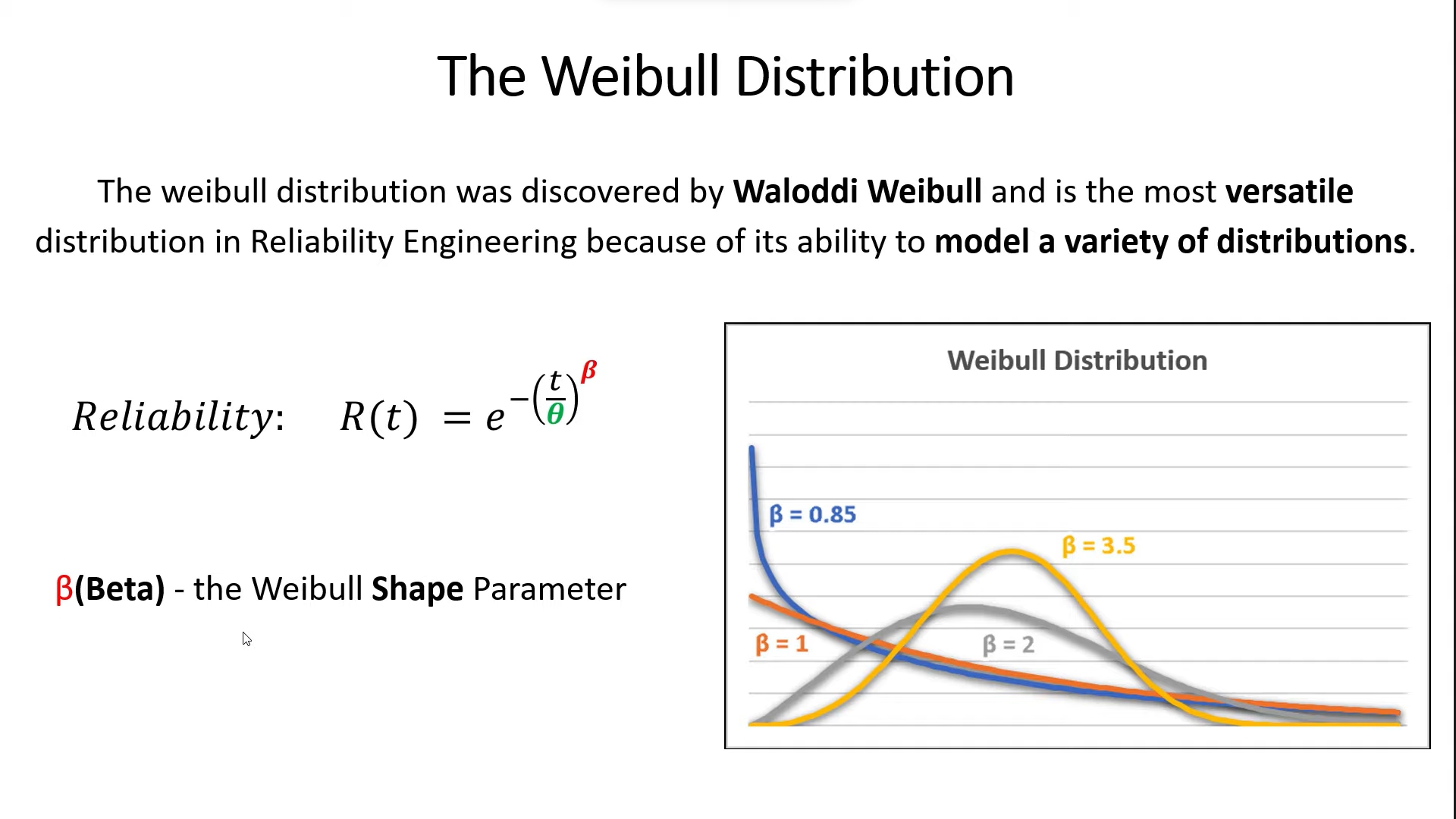 The Weibull Distribution

The weibull distribution was discovered by Waloddi Weibull and is the most versatile distribution in Reliability Engineering because of its ability to model a variety of distributions.

$Reliability: \quad R(t) = e^{-\left(\frac{t}{\theta}\right)^{\beta}}$

β(Beta) - the Weibull Shape Parameter

Weibull Distribution

β = 0.85

β = 3.5

β = 1

β = 2